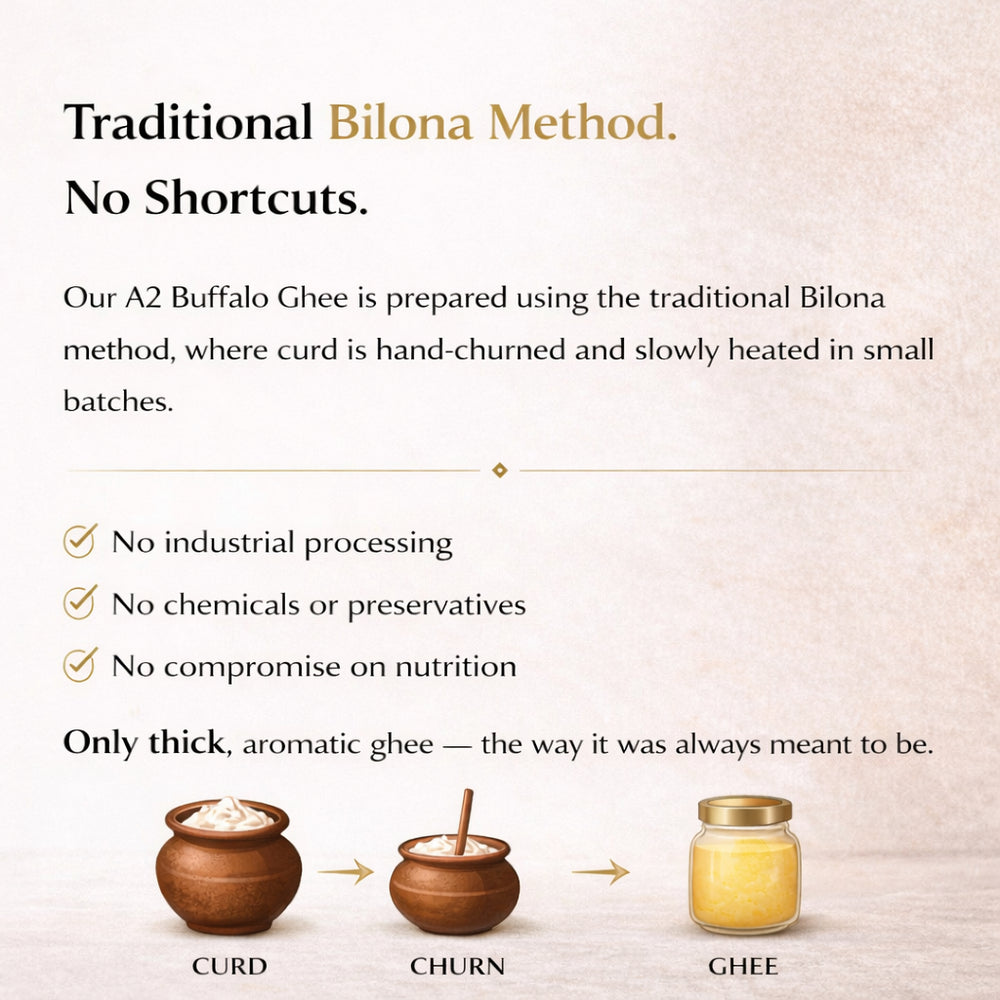 Traditional Bilona Method.
No Shortcuts.

Our A2 Buffalo Ghee is prepared using the traditional Bilona method, where curd is hand-churned and slowly heated in small batches.

No industrial processing
No chemicals or preservatives
No compromise on nutrition

Only thick, aromatic ghee — the way it was always meant to be.

CURD
CHURN
GHEE